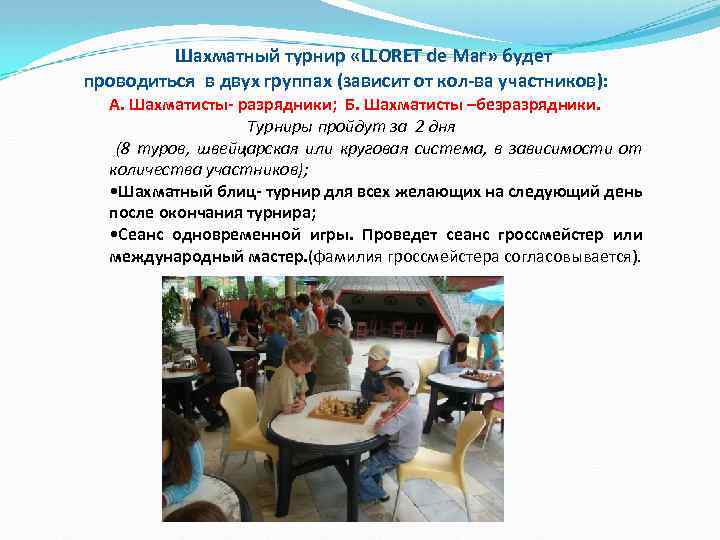 Шахматный турнир «LLORET de Mar» будет проводиться в двух группах (зависит от кол-ва участников):

А. Шахматисты- разрядники; Б. Шахматисты –безразрядники.

Турниры пройдут за 2 дня

(8 туров, швейцарская или круговая система, в зависимости от количества участников);

•Шахматный блиц- турнир для всех желающих на следующий день после окончания турнира;

•Сеанс одновременной игры. Проведет сеанс гроссмейстер или международный мастер.(фамилия гроссмейстера согласовывается).